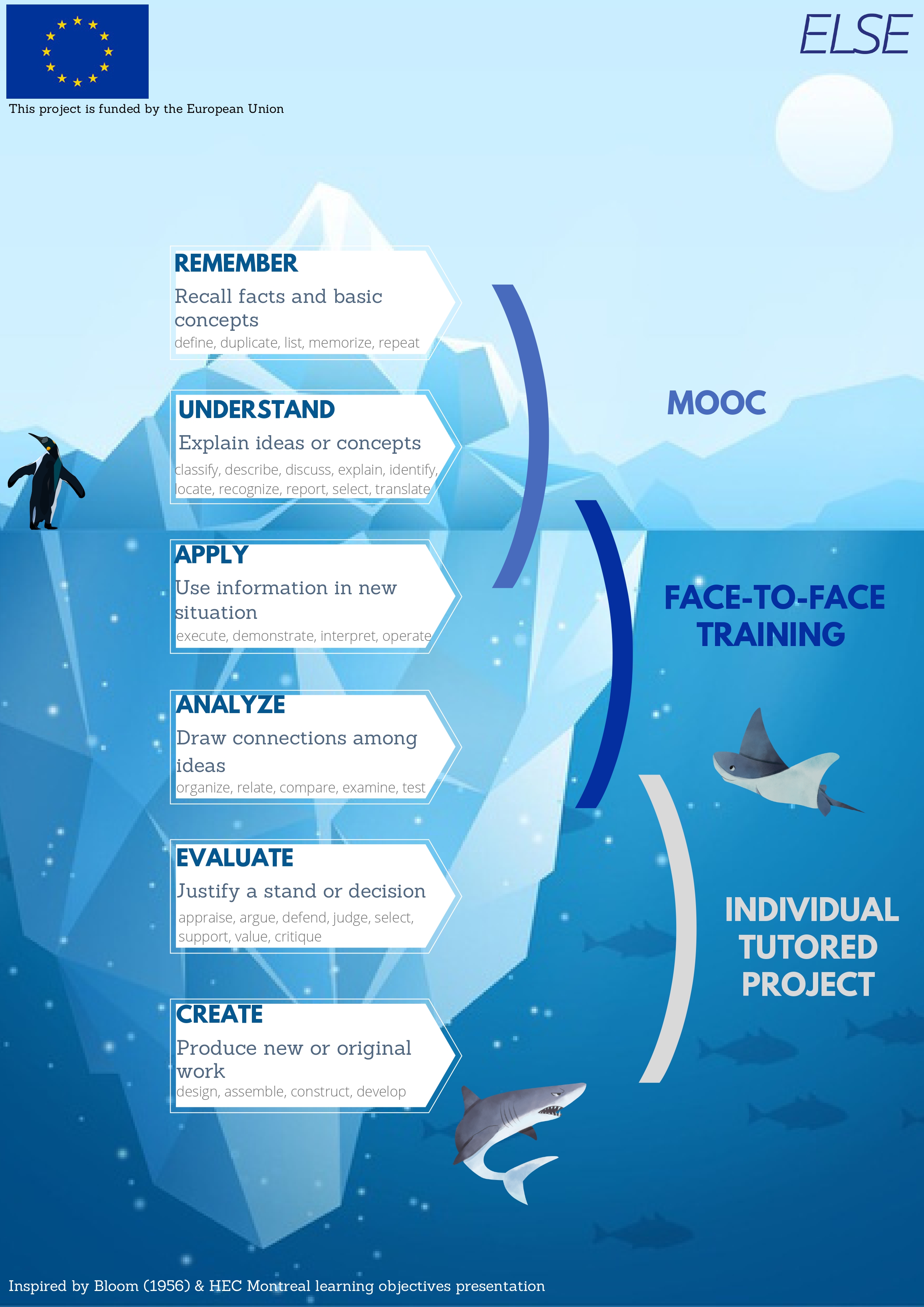 This project is funded by the European Union

ELSE

REMEMBER
Recall facts and basic concepts
define, duplicate, list, memorize, repeat

UNDERSTAND
Explain ideas or concepts
classify, describe, discuss, explain, identify, locate, recognize, report, select, translate

APPLY
Use information in new situation
execute, demonstrate, interpret, operate

ANALYZE
Draw connections among ideas
organize, relate, compare, examine, test

EVALUATE
Justify a stand or decision
appraise, argue, defend, judge, select, support, value, critique

CREATE
Produce new or original work
design, assemble, construct, develop

MOOC

FACE-TO-FACE TRAINING

INDIVIDUAL TUTORED PROJECT

Inspired by Bloom (1956) & HEC Montreal learning objectives presentation